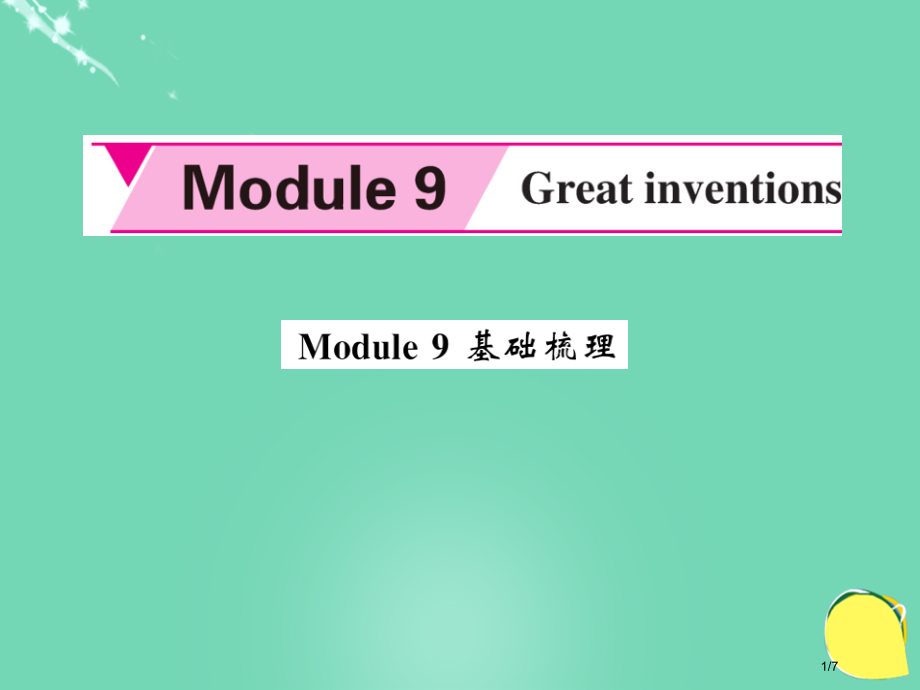 Module 9 Great inventions

Module 9 基础梳理

1/7